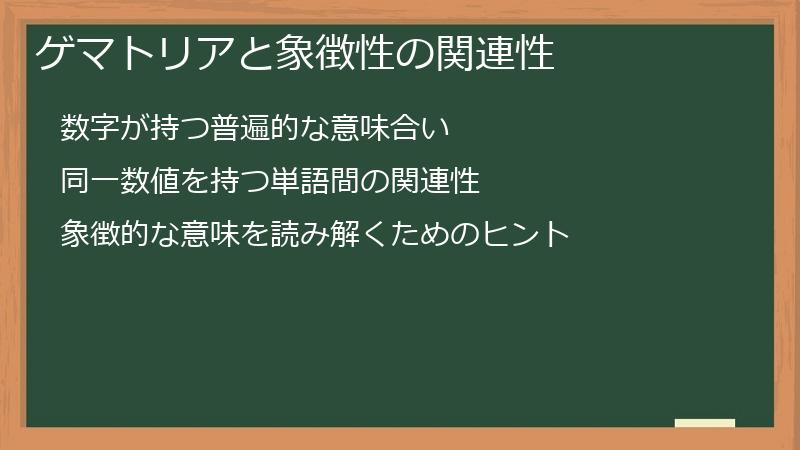 ゲマトリアと象徴性の関連性

数字が持つ普遍的な意味合い

同一数値を持つ単語間の関連性

象徴的な意味を読み解くためのヒント